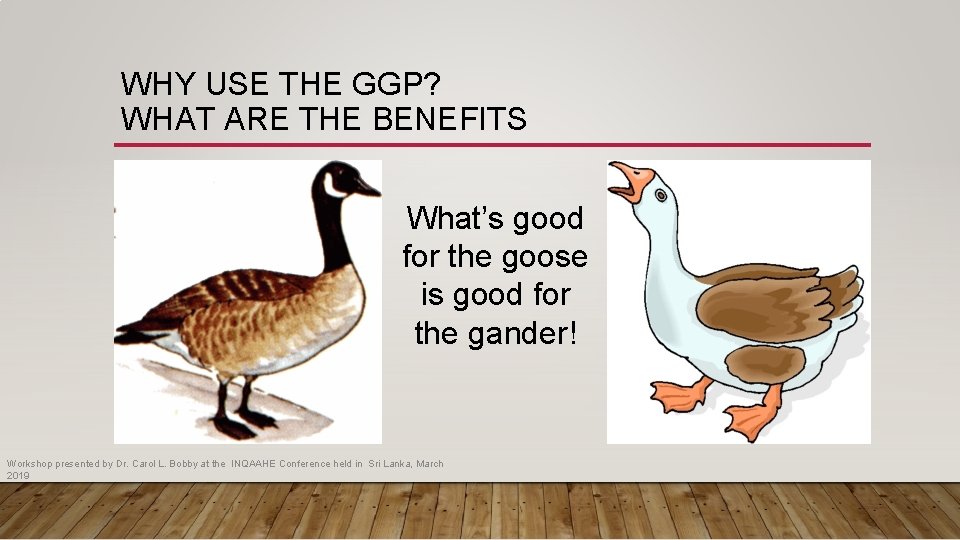 WHY USE THE GGP?
WHAT ARE THE BENEFITS

What's good for the goose is good for the gander!

Workshop presented by Dr. Carol L. Bobby at the INQAAHE Conference held in Sri Lanka, March 2019